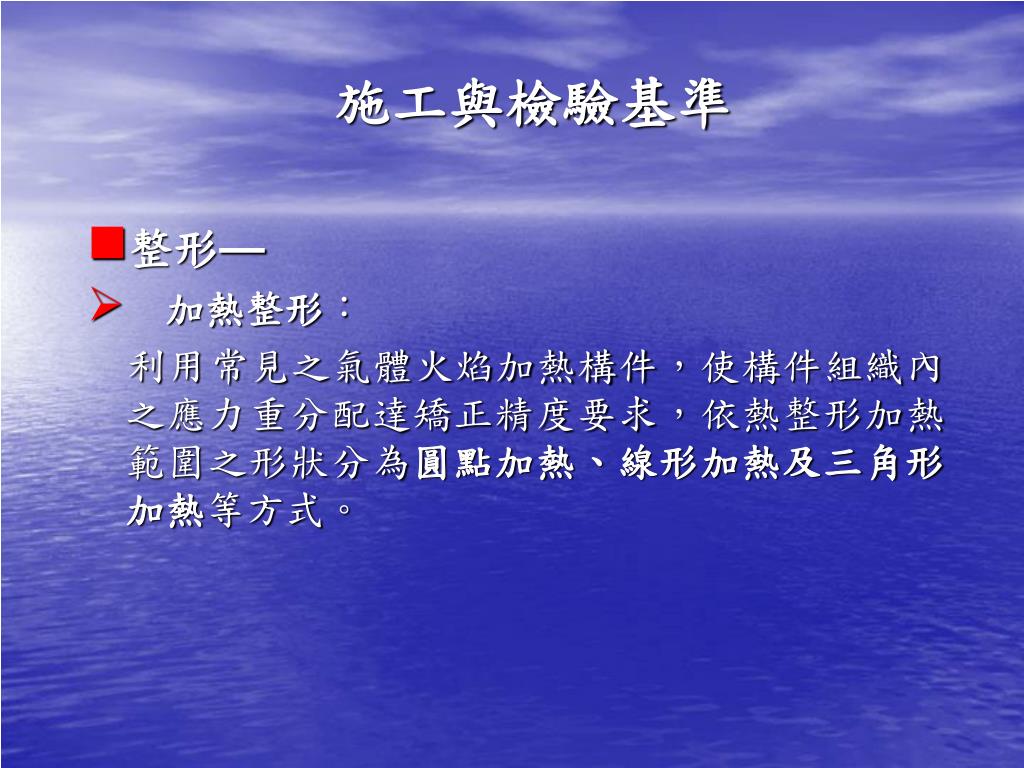 施工與檢驗基準

整形—

加熱整形：

利用常見之氣體火焰加熱構件，使構件組織內之應力重分配達矯正精度要求，依熱整形加熱範圍之形狀分為圓點加熱、線形加熱及三角形加熱等方式。